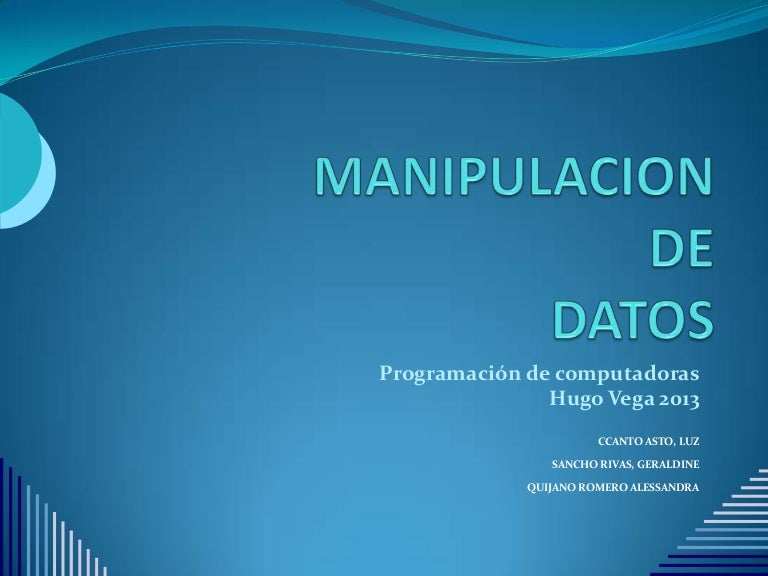 MANIPULACION DE DATOS

Programación de computadoras
Hugo Vega 2013

CCANTO ASTO, LUZ

SANCHO RIVAS, GERALDINE

QUIJANO ROMERO ALESSANDRA